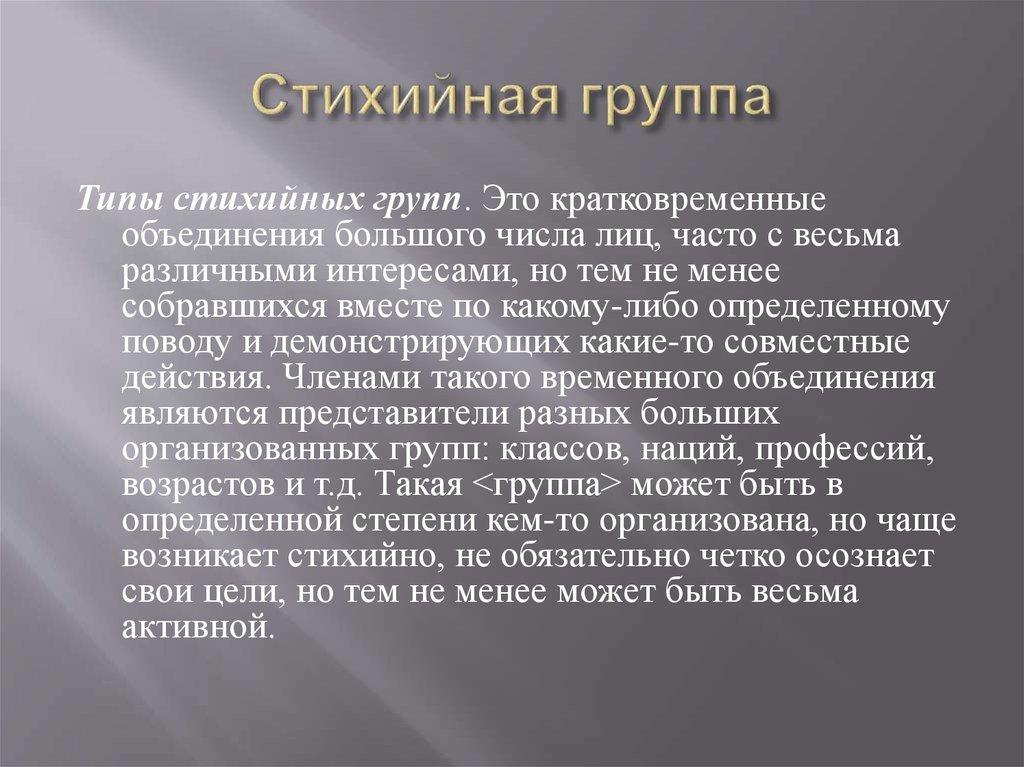 Стихийная группа

Типы стихийных групп. Это кратковременные объединения большого числа лиц, часто с весьма различными интересами, но тем не менее собравшихся вместе по какому-либо определенному поводу и демонстрирующих какие-то совместные действия. Членами такого временного объединения являются представители разных больших организованных групп: классов, наций, профессий, возрастов и т.д. Такая <группа> может быть в определенной степени кем-то организована, но чаще возникает стихийно, не обязательно четко осознает свои цели, но тем не менее может быть весьма активной.